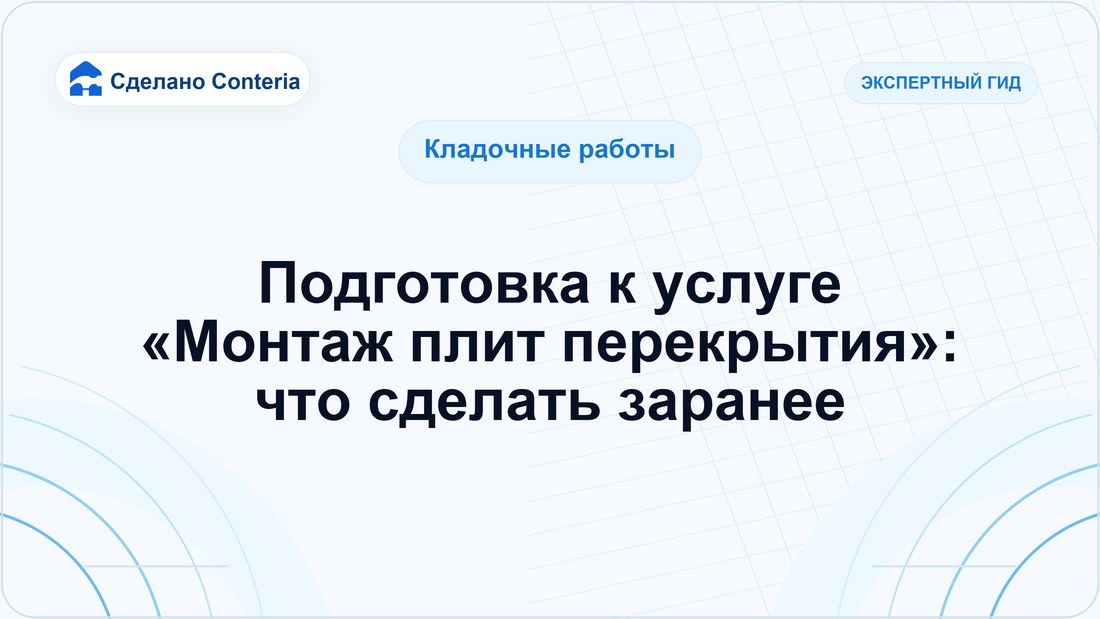 Сделано Conteria

ЭКСПЕРТНЫЙ ГИД

Кладочные работы

Подготовка к услуге «Монтаж плит перекрытия»: что сделать заранее